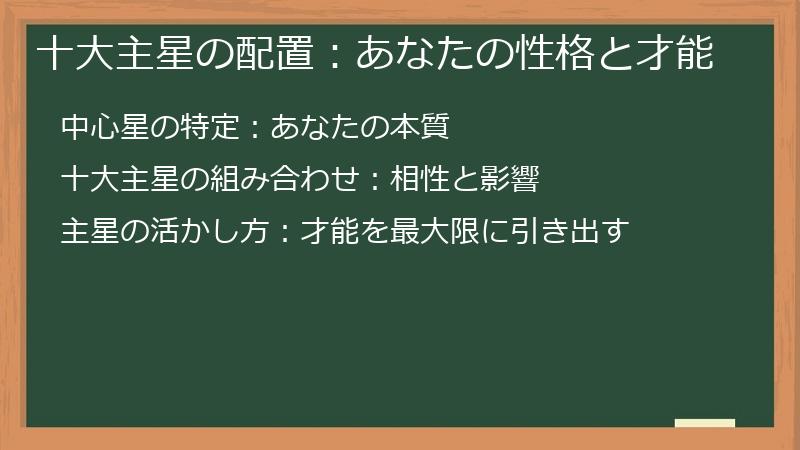 十大主星の配置：あなたの性格と才能

中心星の特定：あなたの本質

十大主星の組み合わせ：相性と影響

主星の活かし方：才能を最大限に引き出す